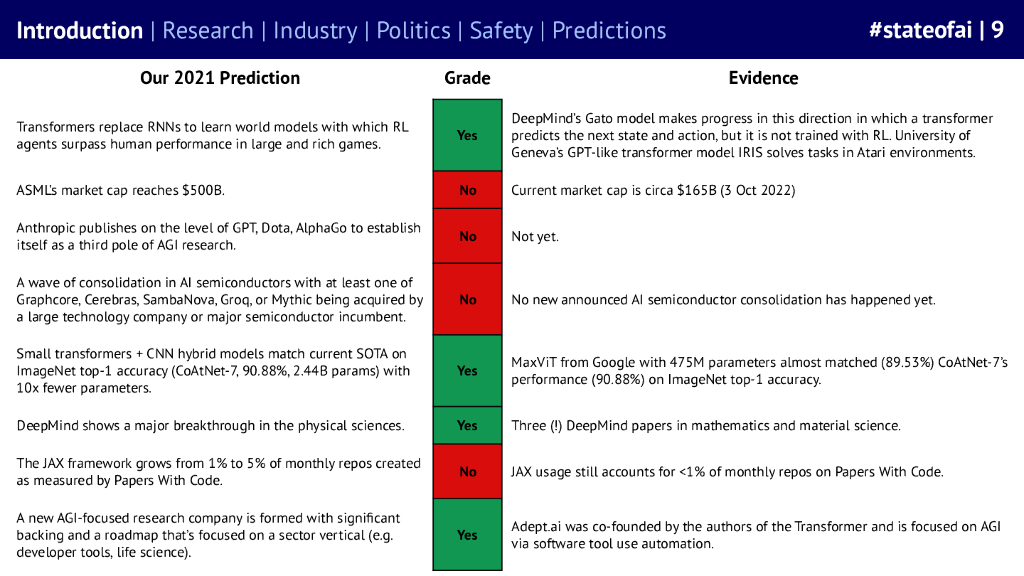 Introduction | Research | Industry | Politics | Safety | Predictions

#stateofai | 9

| Our 2021 Prediction | Grade | Evidence |
|---|---|---|
| Transformers replace RNNs to learn world models with which RL agents surpass human performance in large and rich games. | Yes | DeepMind's Gato model makes progress in this direction in which a transformer predicts the next state and action, but it is not trained with RL. University of Geneva's GPT-like transformer model IRIS solves tasks in Atari environments. |
| ASML's market cap reaches \$500B. | No | Current market cap is circa \$165B (3 Oct 2022) |
| Anthropic publishes on the level of GPT, Dota, AlphaGo to establish itself as a third pole of AGI research. | No | Not yet. |
| A wave of consolidation in AI semiconductors with at least one of Graphcore, Cerebras, SambaNova, Groq, or Mythic being acquired by a large technology company or major semiconductor incumbent. | No | No new announced AI semiconductor consolidation has happened yet. |
| Small transformers + CNN hybrid models match current SOTA on ImageNet top-1 accuracy (CoAtNet-7, 90.88%, 2.44B params) with 10x fewer parameters. | Yes | MaxViT from Google with 475M parameters almost matched (89.53%) CoAtNet-7's performance (90.88%) on ImageNet top-1 accuracy. |
| DeepMind shows a major breakthrough in the physical sciences. | Yes | Three (!) DeepMind papers in mathematics and material science. |
| The JAX framework grows from 1% to 5% of monthly repos created as measured by Papers With Code. | No | JAX usage still accounts for <1% of monthly repos on Papers With Code. |
| A new AGI-focused research company is formed with significant backing and a roadmap that's focused on a sector vertical (e.g. developer tools, life science). | Yes | Adept.ai was co-founded by the authors of the Transformer and is focused on AGI via software tool use automation. |